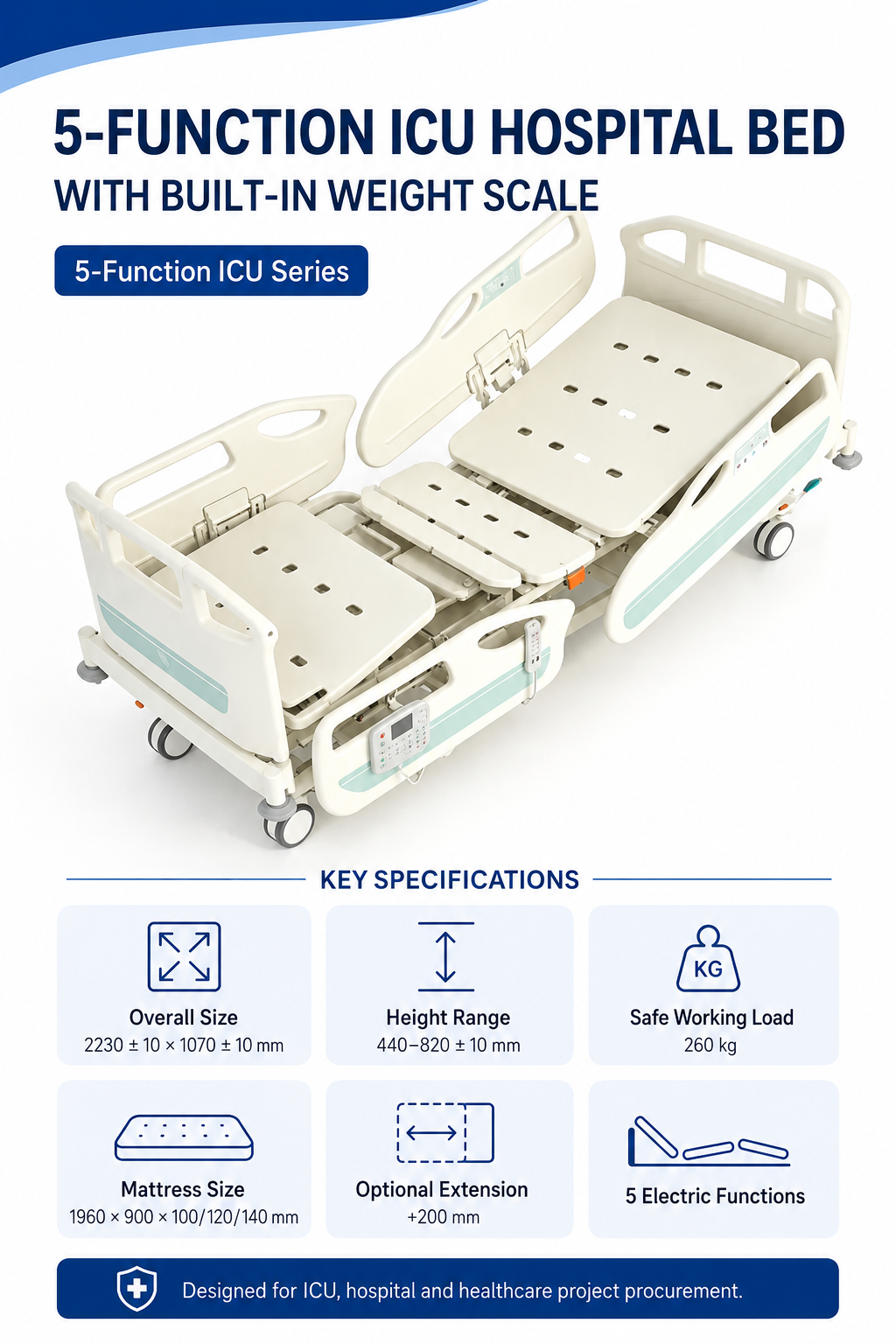 5-FUNCTION ICU HOSPITAL BED
WITH BUILT-IN WEIGHT SCALE

5-Function ICU Series

KEY SPECIFICATIONS

Overall Size
2230 ± 10 × 1070 ± 10 mm

Height Range
440–820 ± 10 mm

KG
Safe Working Load
260 kg

Mattress Size
1960 × 900 × 100/120/140 mm

Optional Extension
+200 mm

5 Electric Functions

Designed for ICU, hospital and healthcare project procurement.